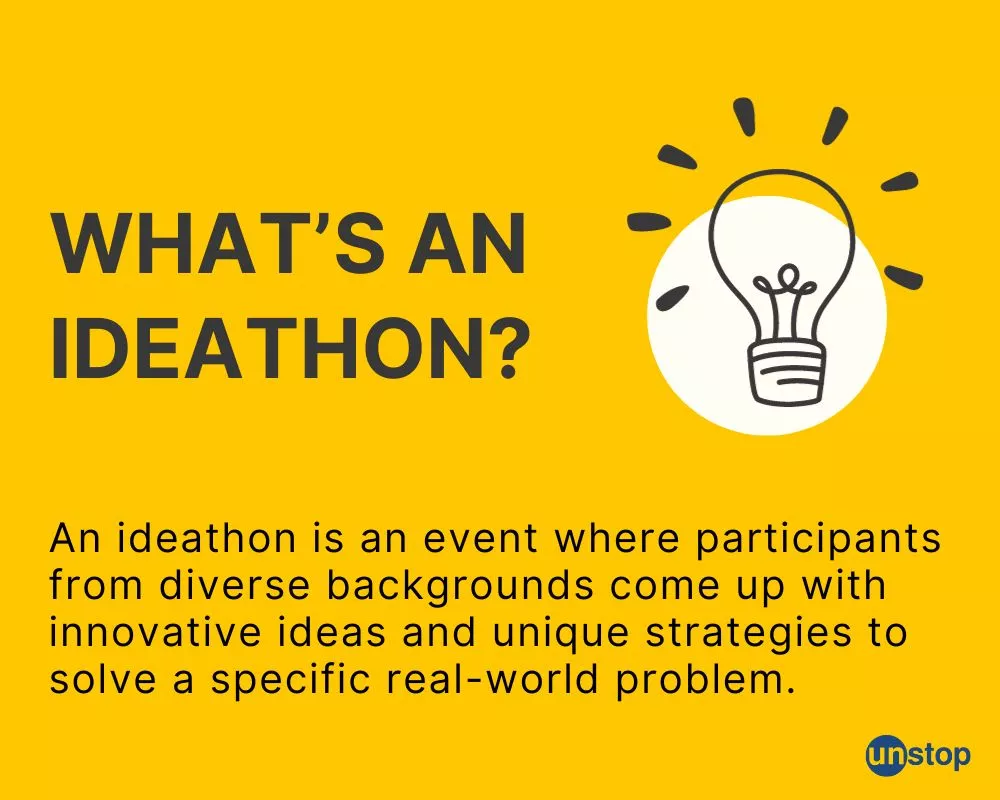 WHAT'S AN IDEATHON?

An ideathon is an event where participants from diverse backgrounds come up with innovative ideas and unique strategies to solve a specific real-world problem.

unstop